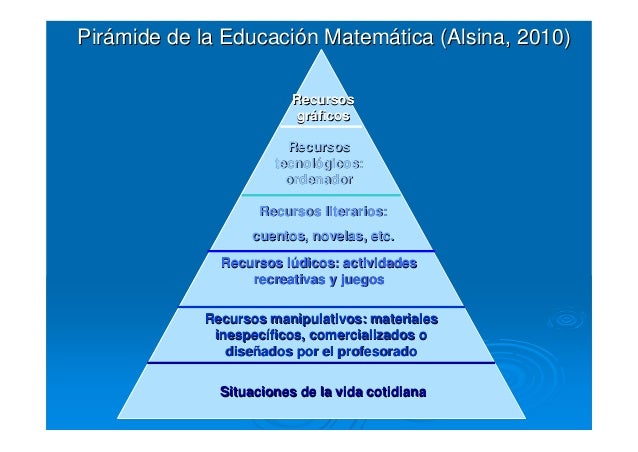 Pirámide de la Educación Matemática (Alsina, 2010)

Recursos gráficos

Recursos tecnológicos: ordenador

Recursos literarios:

cuentos, novelas, etc.

Recursos lúdicos: actividades recreativas y juegos

Recursos manipulativos: materiales inespecíficos, comercializados o diseñados por el profesorado

Situaciones de la vida cotidiana